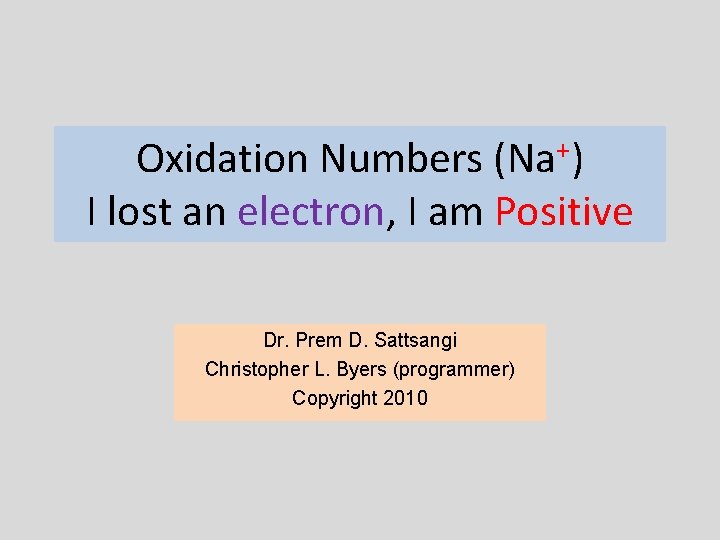 Oxidation Numbers ($Na^+$)
I lost an electron, I am Positive

Dr. Prem D. Sattsangi
Christopher L. Byers (programmer)
Copyright 2010